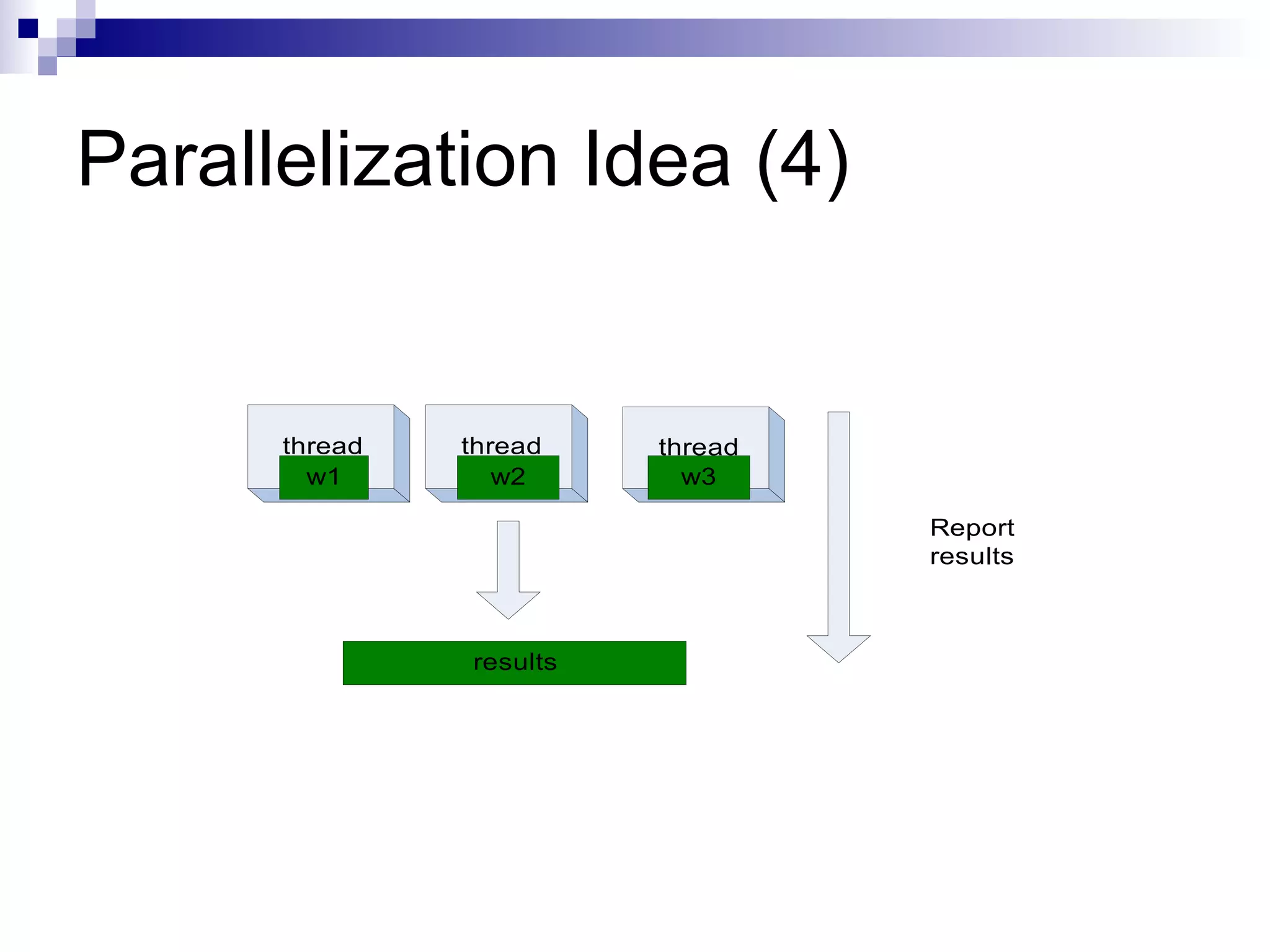 Parallelization Idea (4)

thread
w1

thread
w2

thread
w3

Report results

results